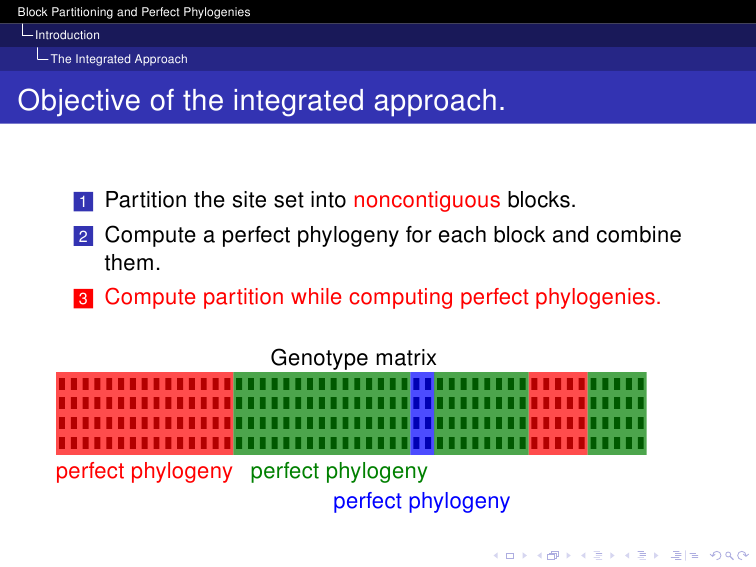 Block Partitioning and Perfect Phylogenies
Introduction
The Integrated Approach

Objective of the integrated approach.

1 Partition the site set into noncontiguous blocks.
2 Compute a perfect phylogeny for each block and combine them.
3 Compute partition while computing perfect phylogenies.

Genotype matrix

perfect phylogeny perfect phylogeny
perfect phylogeny